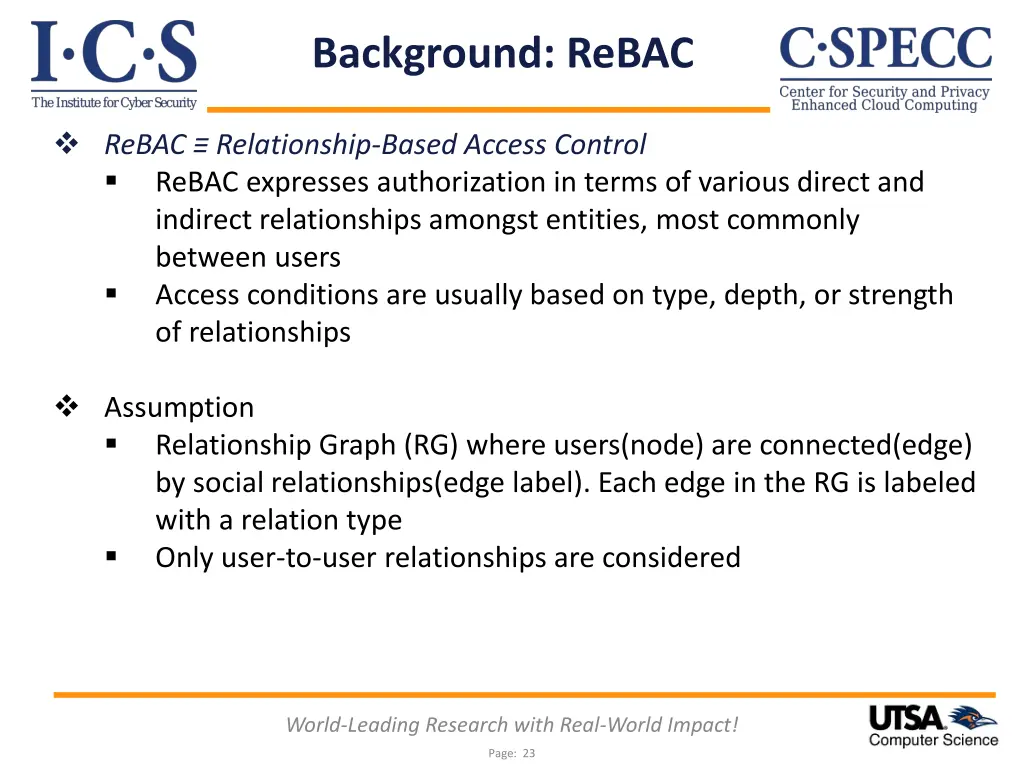 I·C·S
The Institute for Cyber Security

Background: ReBAC

C·SPECC
Center for Security and Privacy Enhanced Cloud Computing

❖ ReBAC ≡ Relationship-Based Access Control
▪ ReBAC expresses authorization in terms of various direct and indirect relationships amongst entities, most commonly between users
▪ Access conditions are usually based on type, depth, or strength of relationships

❖ Assumption
▪ Relationship Graph (RG) where users(node) are connected(edge) by social relationships(edge label). Each edge in the RG is labeled with a relation type
▪ Only user-to-user relationships are considered

World-Leading Research with Real-World Impact!

Page: 23

UTSA Computer Science